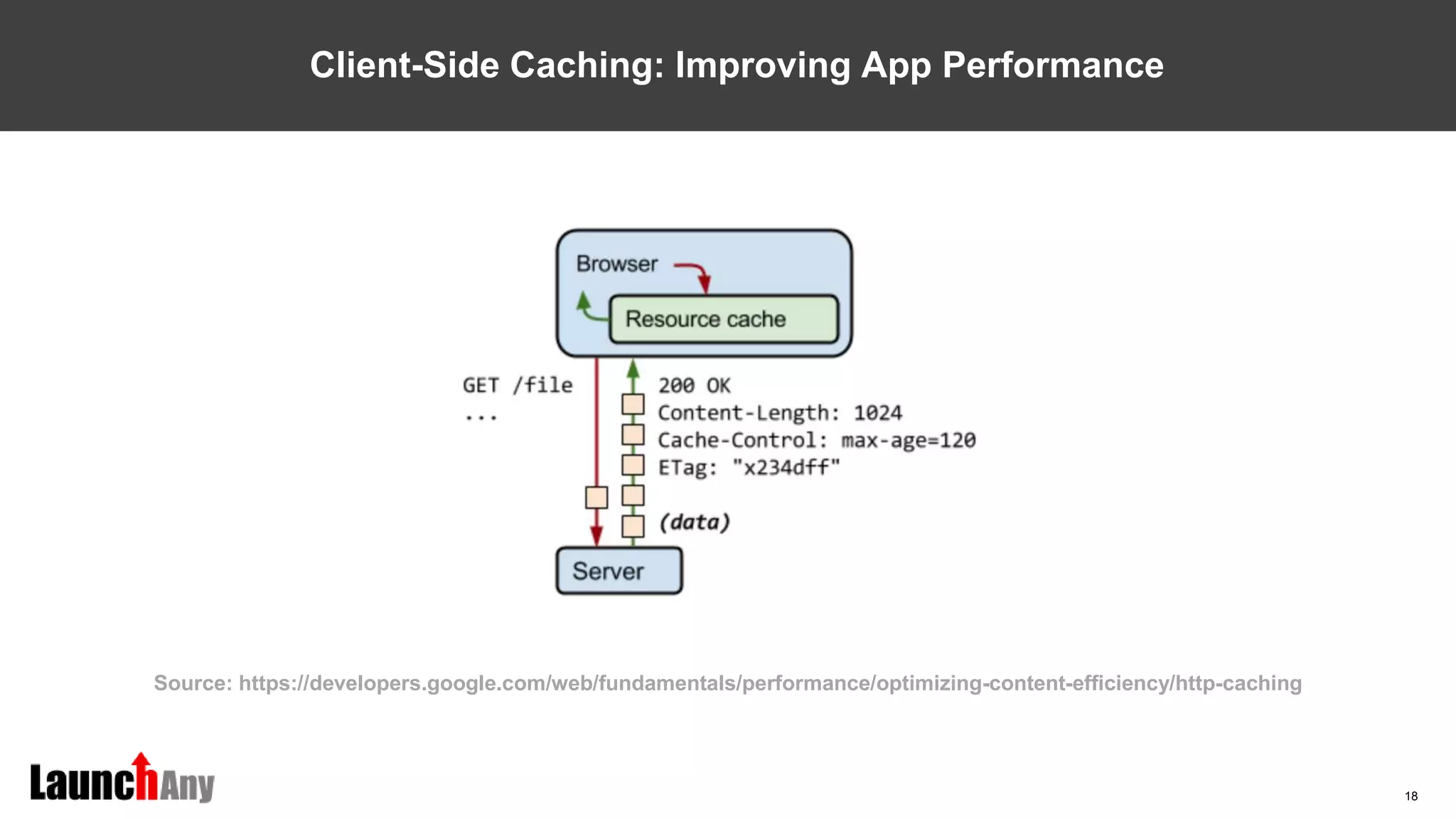 Client-Side Caching: Improving App Performance

Browser

Resource cache

GET /file
...

200 OK
Content-Length: 1024
Cache-Control: max-age=120
ETag: "x234dff"

(data)

Server

Source: https://developers.google.com/web/fundamentals/performance/optimizing-content-efficiency/http-caching

LaunchAny

18